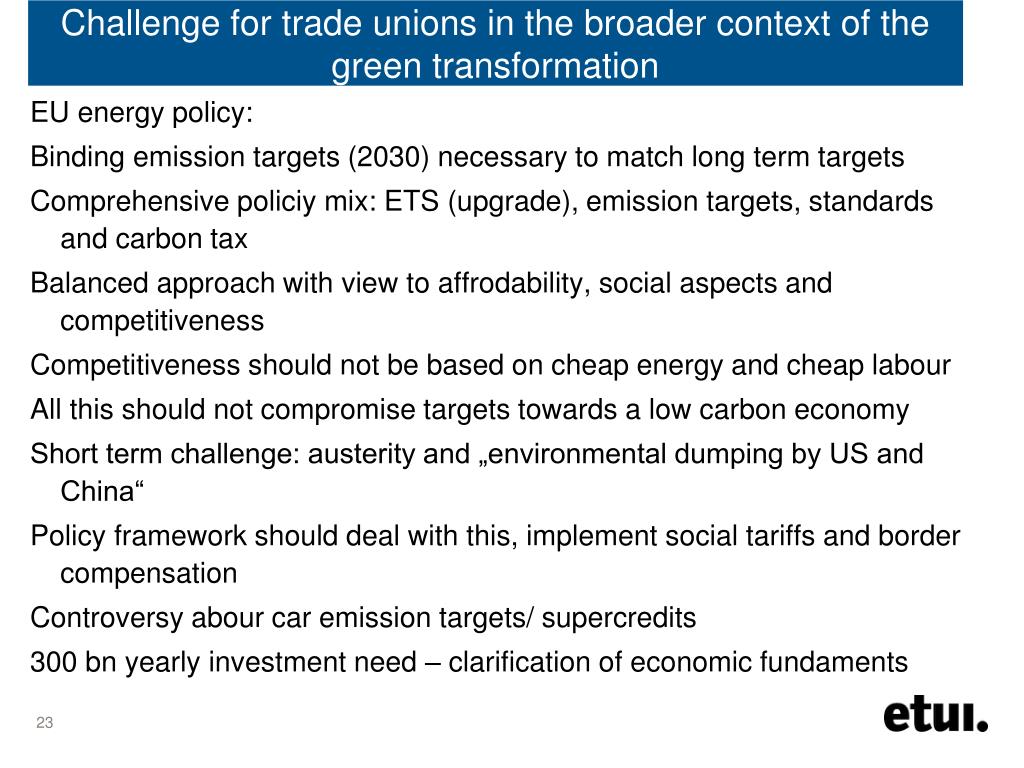 Challenge for trade unions in the broader context of the green transformation

EU energy policy:

Binding emission targets (2030) necessary to match long term targets

Comprehensive policiy mix: ETS (upgrade), emission targets, standards and carbon tax

Balanced approach with view to affrodability, social aspects and competitiveness

Competitiveness should not be based on cheap energy and cheap labour

All this should not compromise targets towards a low carbon economy

Short term challenge: austerity and „environmental dumping by US and China“

Policy framework should deal with this, implement social tariffs and border compensation

Controversy abour car emission targets/ supercredits

300 bn yearly investment need – clarification of economic fundaments

23

etui.